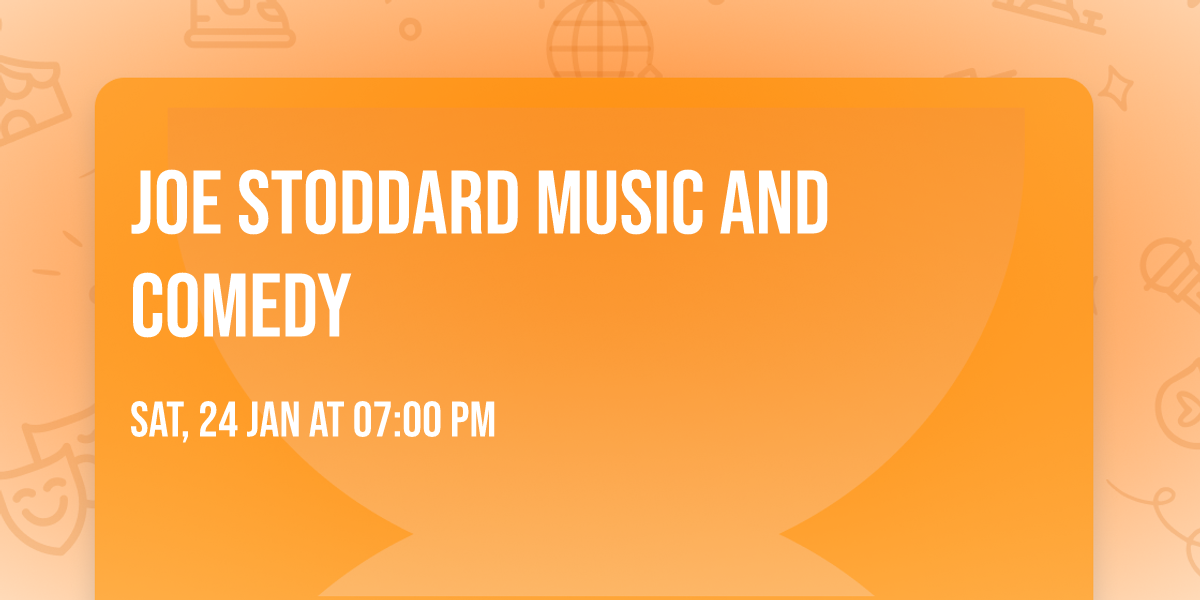 JOE STODDARD MUSIC AND COMEDY

SAT, 24 JAN AT 07:00 PM